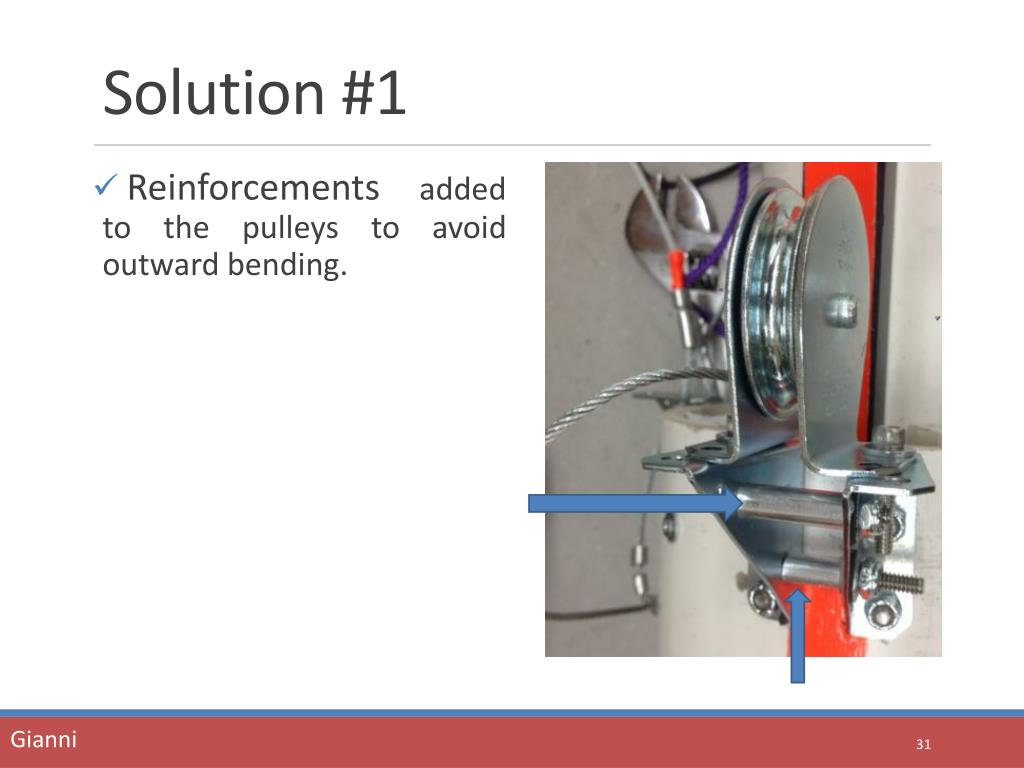 Solution #1

✓ Reinforcements added to the pulleys to avoid outward bending.

Gianni

31